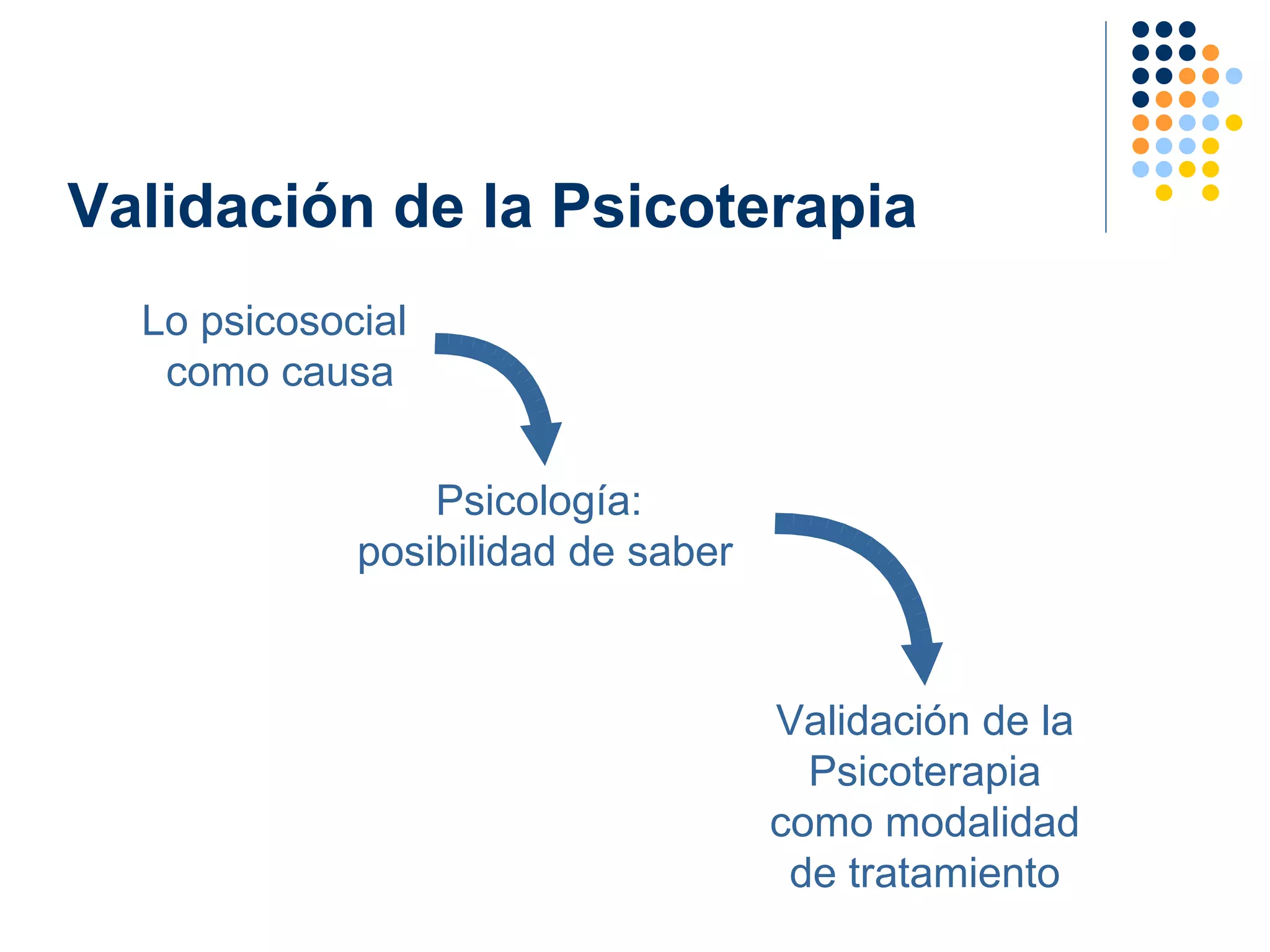 Validación de la Psicoterapia

Lo psicosocial como causa

Psicología: posibilidad de saber

Validación de la Psicoterapia como modalidad de tratamiento